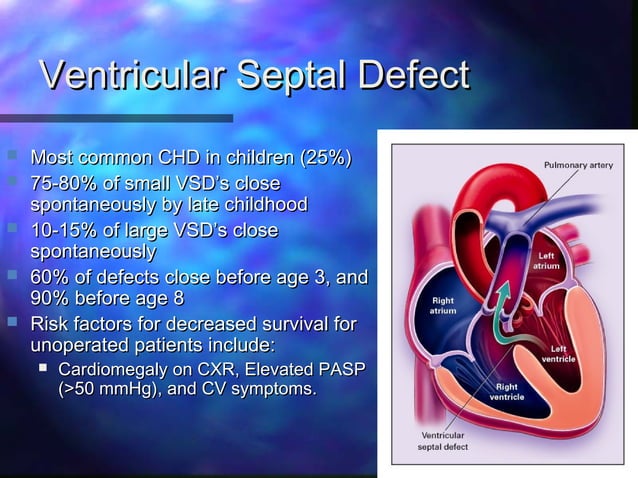 Ventricular Septal Defect

- Most common CHD in children (25%)
- 75-80% of small VSD's close spontaneously by late childhood
- 10-15% of large VSD's close spontaneously
- 60% of defects close before age 3, and 90% before age 8
- Risk factors for decreased survival for unoperated patients include:
  - Cardiomegaly on CXR, Elevated PASP (>50 mmHg), and CV symptoms.

Pulmonary artery
Left atrium
Right atrium
Left ventricle
Right ventricle
Ventricular septal defect